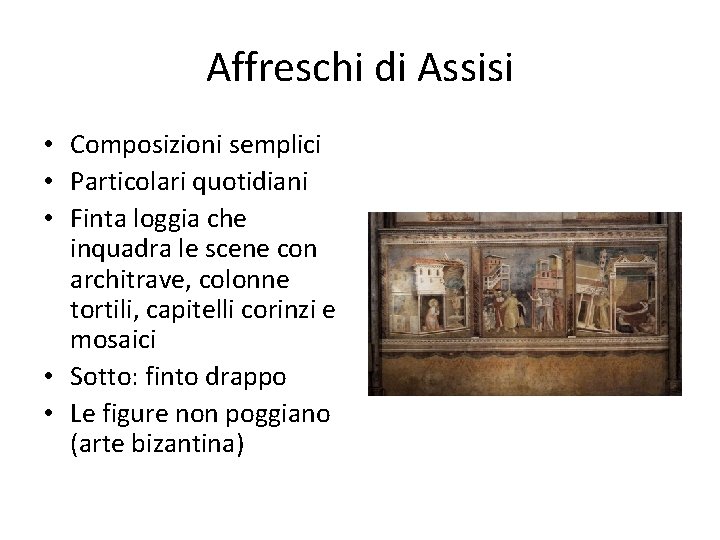 Affreschi di Assisi

• Composizioni semplici
• Particolari quotidiani
• Finta loggia che inquadra le scene con architrave, colonne tortili, capitelli corinzi e mosaici
• Sotto: finto drappo
• Le figure non poggiano (arte bizantina)